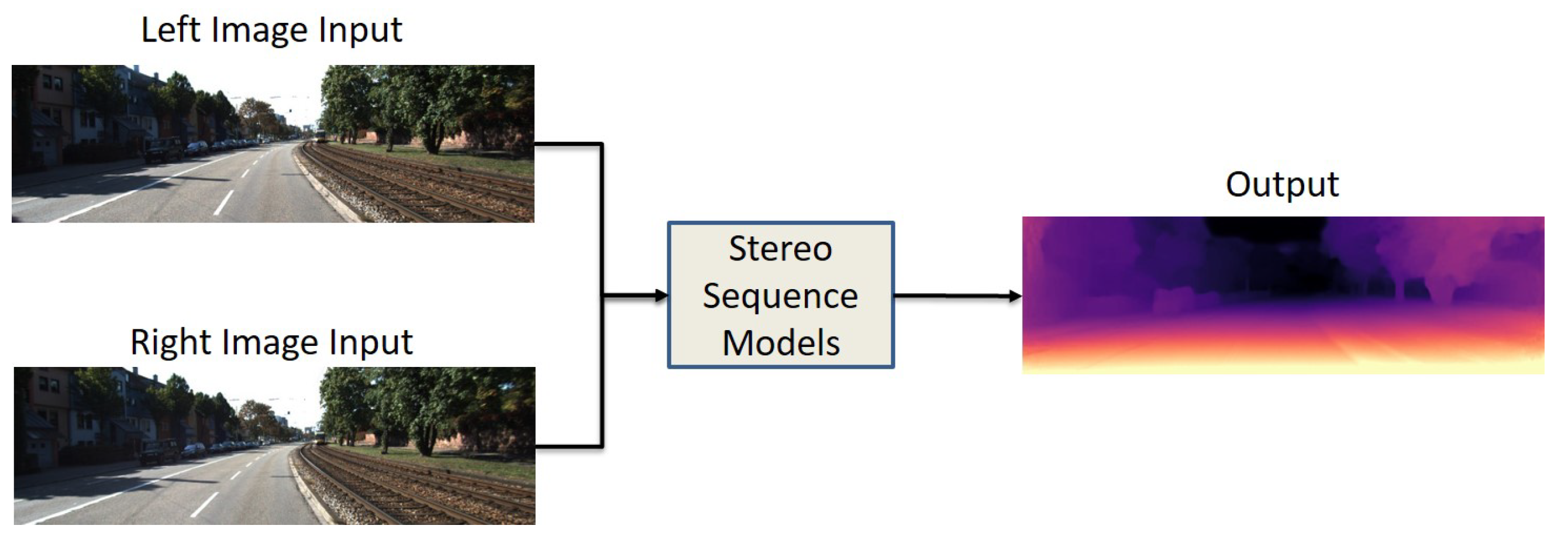 Left Image Input

Right Image Input

Stereo Sequence Models

Output